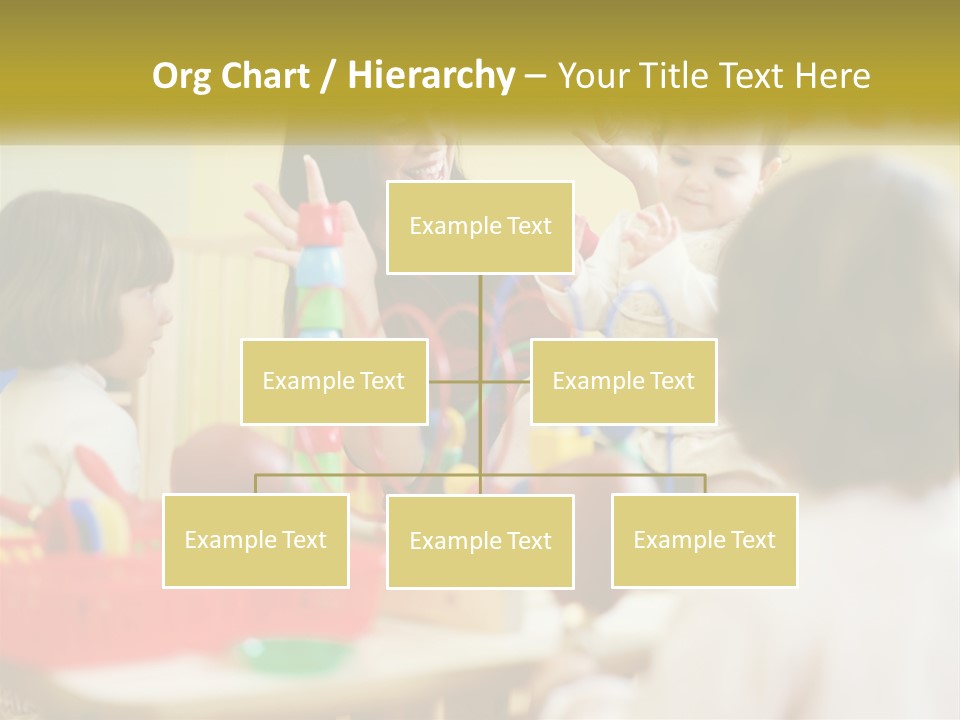 Org Chart / Hierarchy – Your Title Text Here

Example Text

Example Text

Example Text

Example Text

Example Text

Example Text